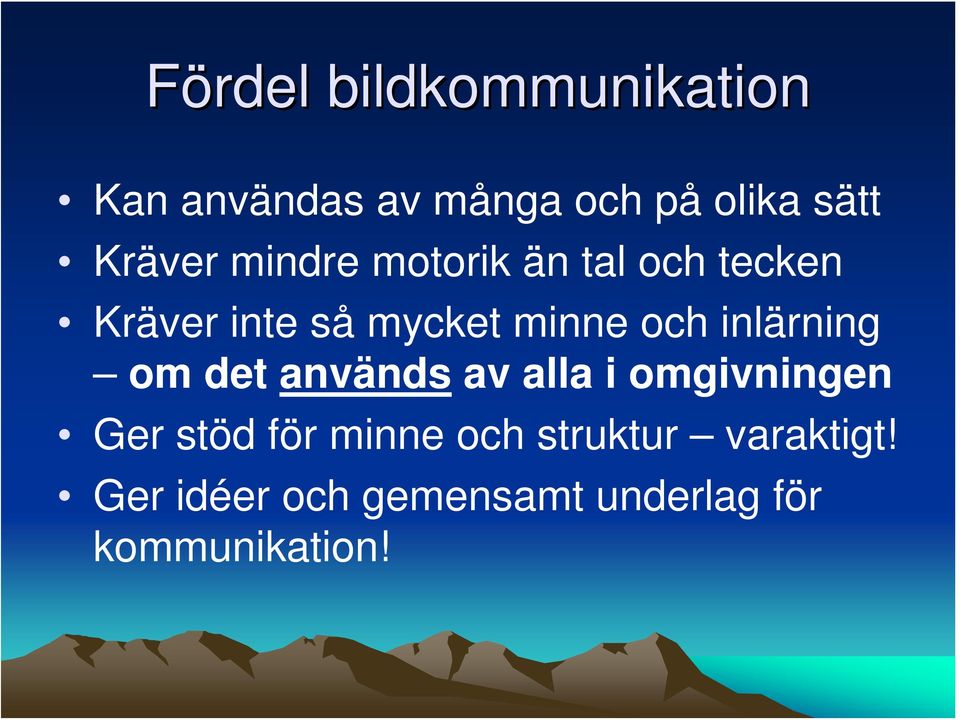 Fördel bildkommunikation

• Kan användas av många och på olika sätt
• Kräver mindre motorik än tal och tecken
• Kräver inte så mycket minne och inlärning
– om det används av alla i omgivningen
• Ger stöd för minne och struktur – varaktigt!
• Ger idéer och gemensamt underlag för kommunikation!